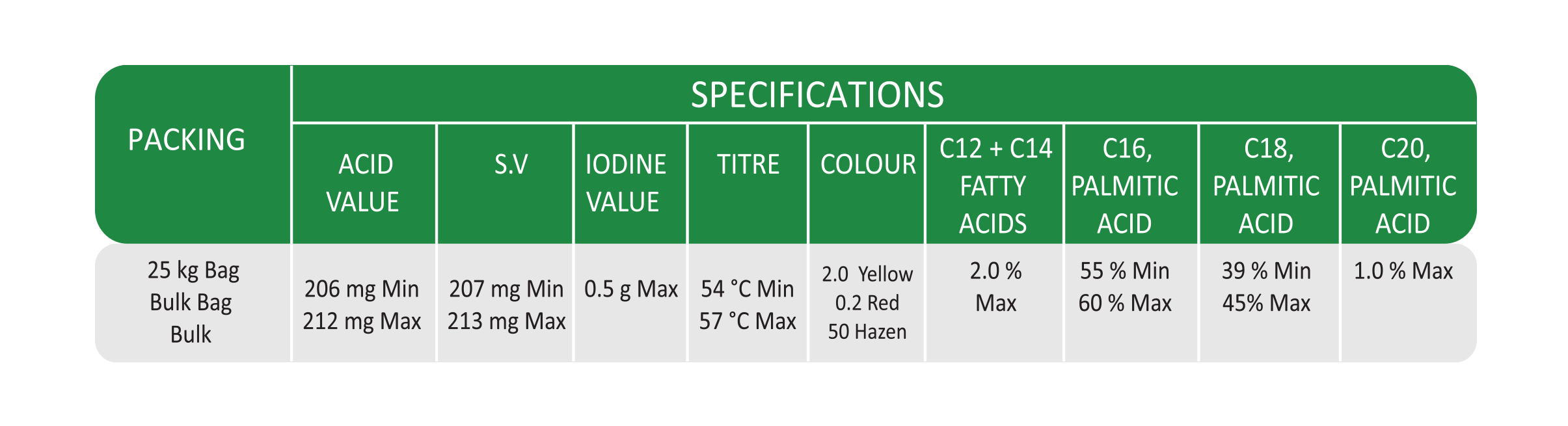 | PACKING | SPECIFICATIONS | | | | | | | | |
|---|---|---|---|---|---|---|---|---|---|
| | ACID VALUE | S.V | IODINE VALUE | TITRE | COLOUR | C12 + C14 FATTY ACIDS | C16, PALMITIC ACID | C18, PALMITIC ACID | C20, PALMITIC ACID |
| 25 kg Bag Bulk Bag Bulk | 206 mg Min 212 mg Max | 207 mg Min 213 mg Max | 0.5 g Max | 54 °C Min 57 °C Max | 2.0 Yellow 0.2 Red 50 Hazen | 2.0 % Max | 55 % Min 60 % Max | 39 % Min 45% Max | 1.0 % Max |